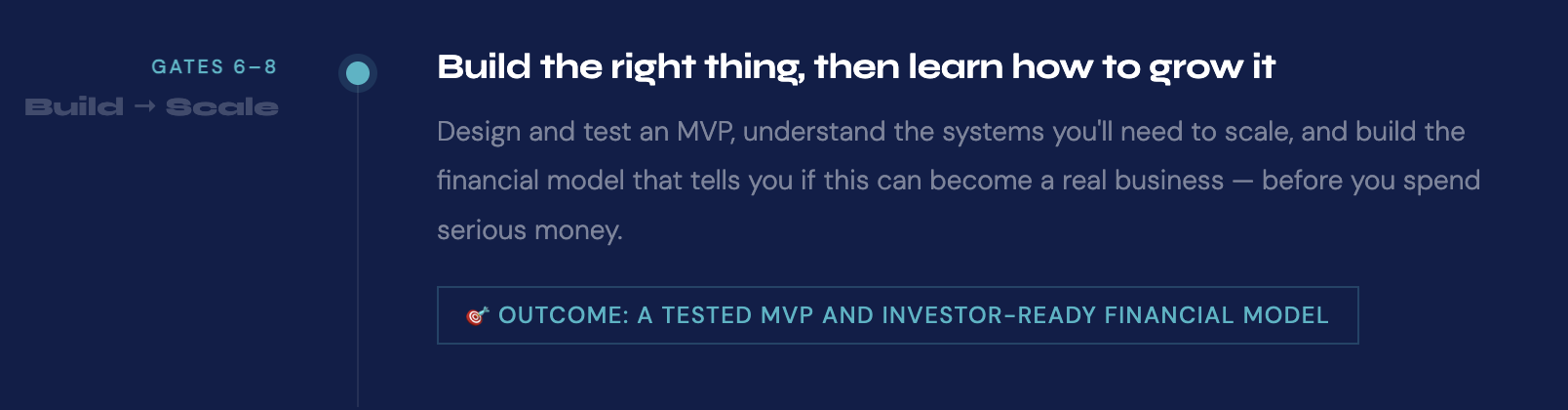 GATES 6–8
Build → Scale

Build the right thing, then learn how to grow it

Design and test an MVP, understand the systems you'll need to scale, and build the financial model that tells you if this can become a real business — before you spend serious money.

🎯 OUTCOME: A TESTED MVP AND INVESTOR-READY FINANCIAL MODEL